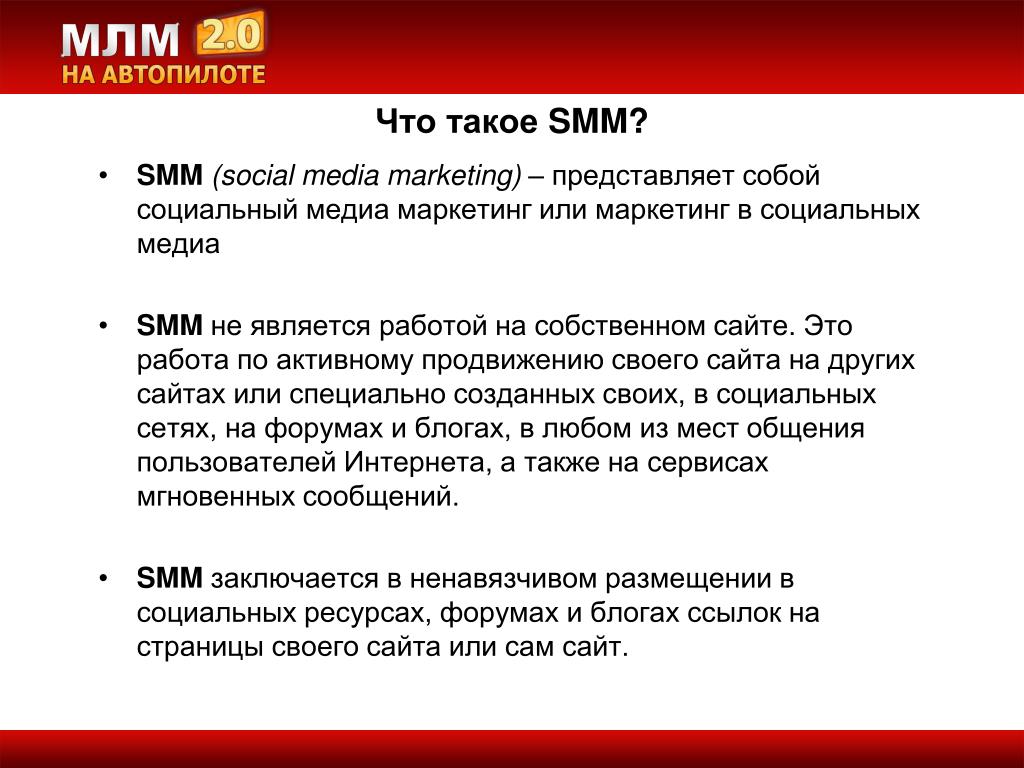 МЛМ 2.0
НА АВТОПИЛОТЕ

Что такое SMM?

• SMM (social media marketing) – представляет собой социальный медиа маркетинг или маркетинг в социальных медиа

• SMM не является работой на собственном сайте. Это работа по активному продвижению своего сайта на других сайтах или специально созданных своих, в социальных сетях, на форумах и блогах, в любом из мест общения пользователей Интернета, а также на сервисах мгновенных сообщений.

• SMM заключается в ненавязчивом размещении в социальных ресурсах, форумах и блогах ссылок на страницы своего сайта или сам сайт.